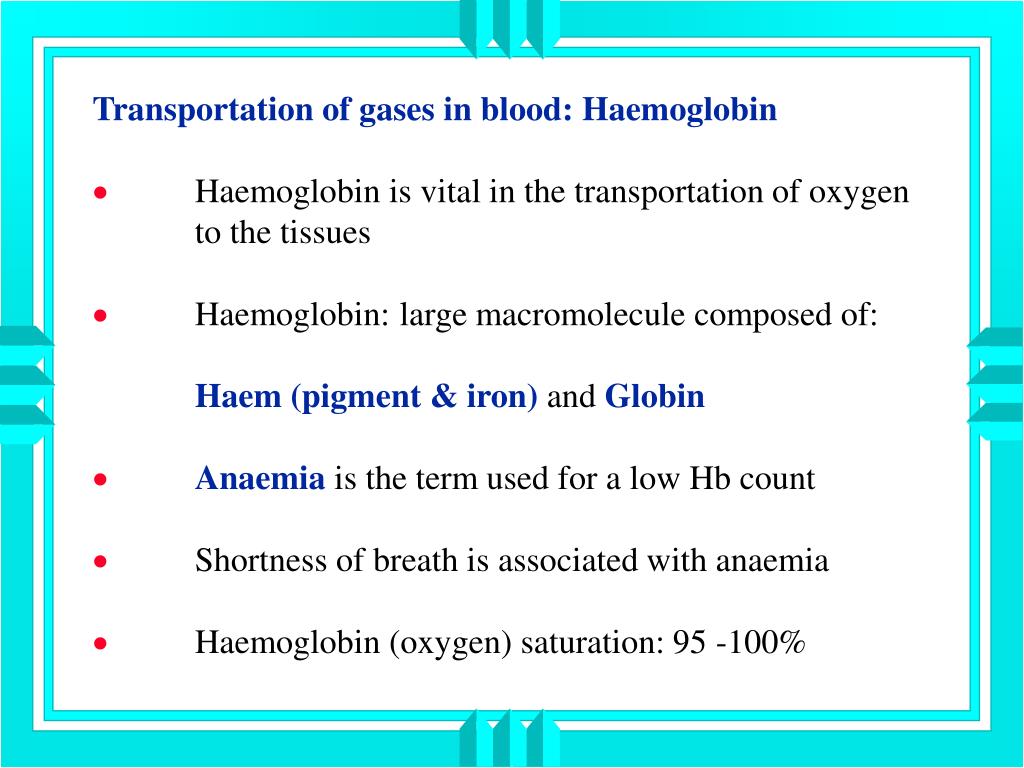 Transportation of gases in blood: Haemoglobin

• Haemoglobin is vital in the transportation of oxygen to the tissues

• Haemoglobin: large macromolecule composed of:

Haem (pigment & iron) and Globin

• Anaemia is the term used for a low Hb count

• Shortness of breath is associated with anaemia

• Haemoglobin (oxygen) saturation: 95 -100%